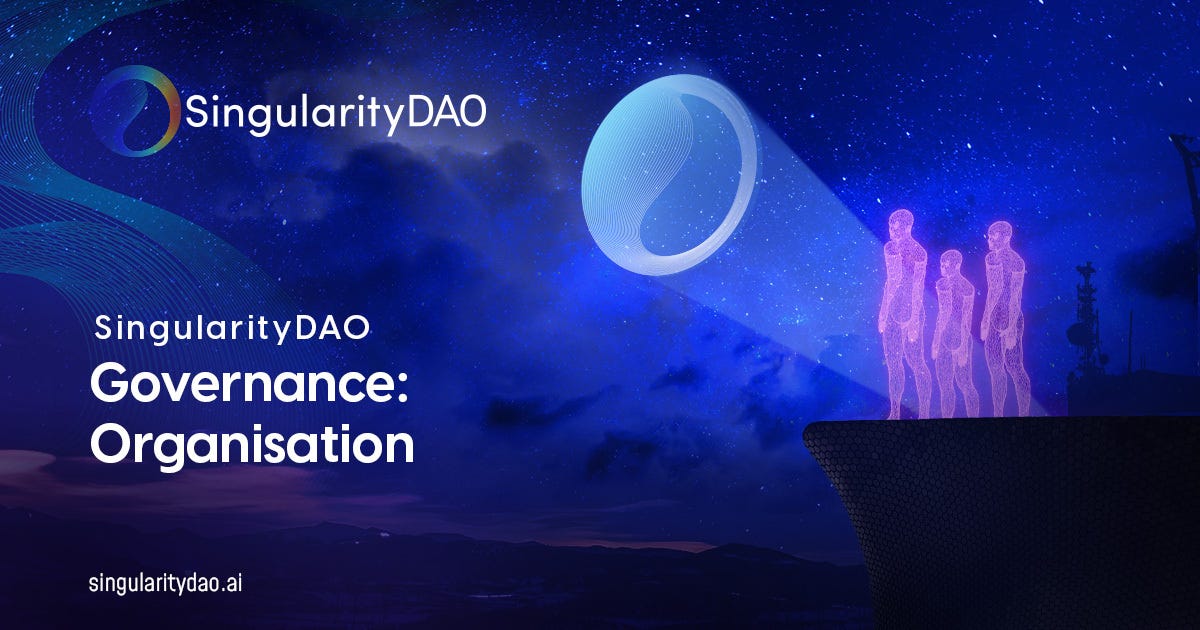 SingularityDAO

SingularityDAO
Governance:
Organisation

singularitydao.ai